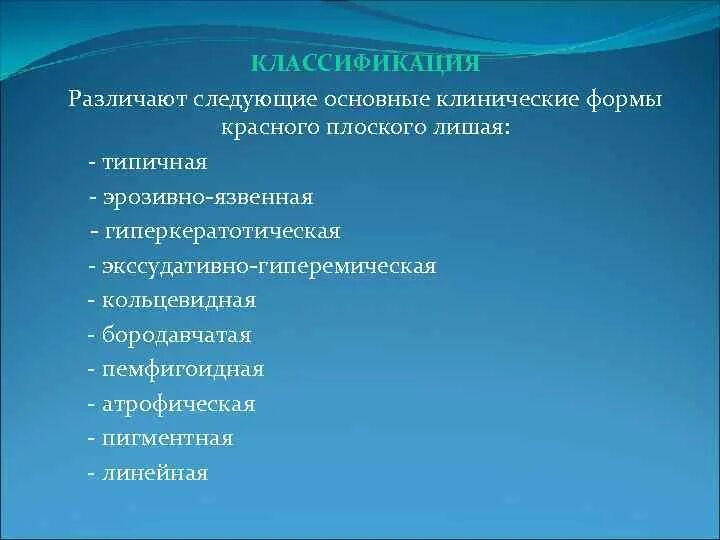 КЛАССИФИКАЦИЯ

Различают следующие основные клинические формы красного плоского лишая:

- типичная
- эрозивно-язвенная
- гиперкератотическая
- экссудативно-гиперемическая
- кольцевидная
- бородавчатая
- пемфигоидная
- атрофическая
- пигментная
- линейная